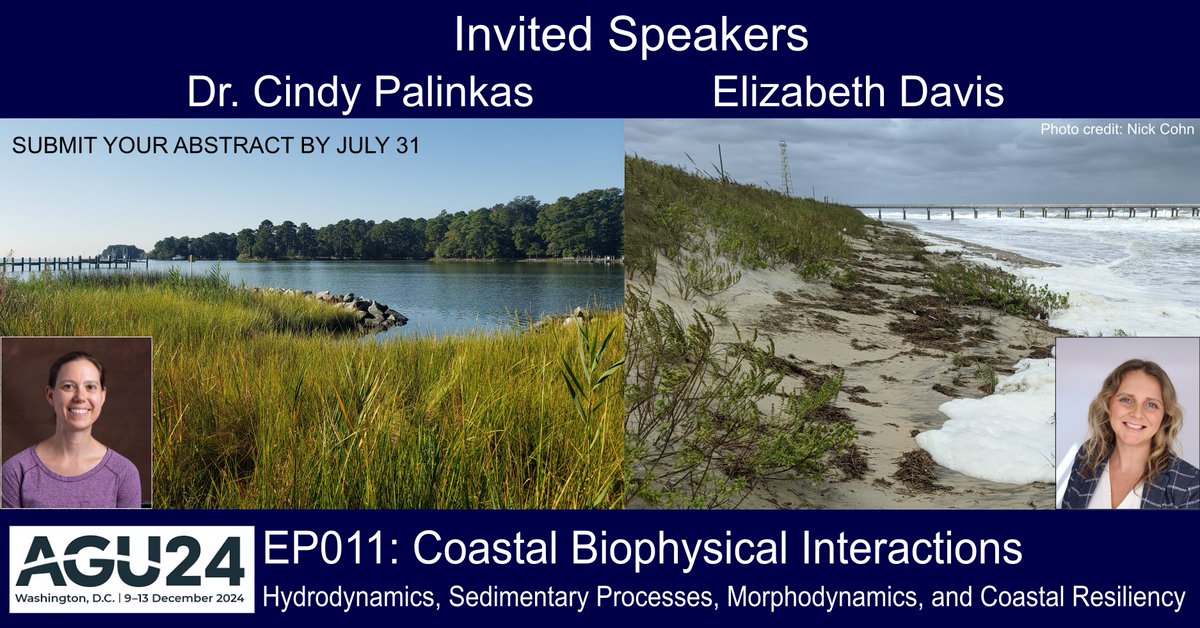 Invited Speakers

Dr. Cindy Palinkas

Elizabeth Davis

SUBMIT YOUR ABSTRACT BY JULY 31

Photo credit: Nick Cohn

AGU24
Washington, D.C. | 9–13 December 2024

EP011: Coastal Biophysical Interactions

Hydrodynamics, Sedimentary Processes, Morphodynamics, and Coastal Resiliency